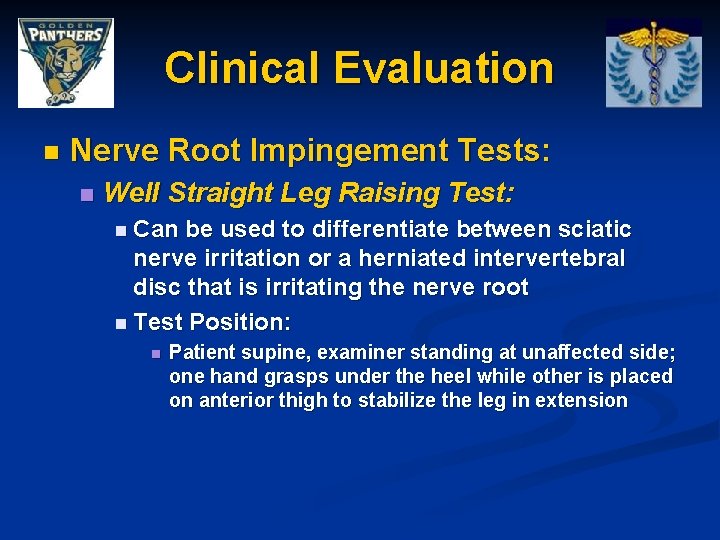 GOLDEN PANTHERS

Clinical Evaluation

Nerve Root Impingement Tests:

Well Straight Leg Raising Test:

Can be used to differentiate between sciatic nerve irritation or a herniated intervertebral disc that is irritating the nerve root

Test Position:

Patient supine, examiner standing at unaffected side; one hand grasps under the heel while other is placed on anterior thigh to stabilize the leg in extension